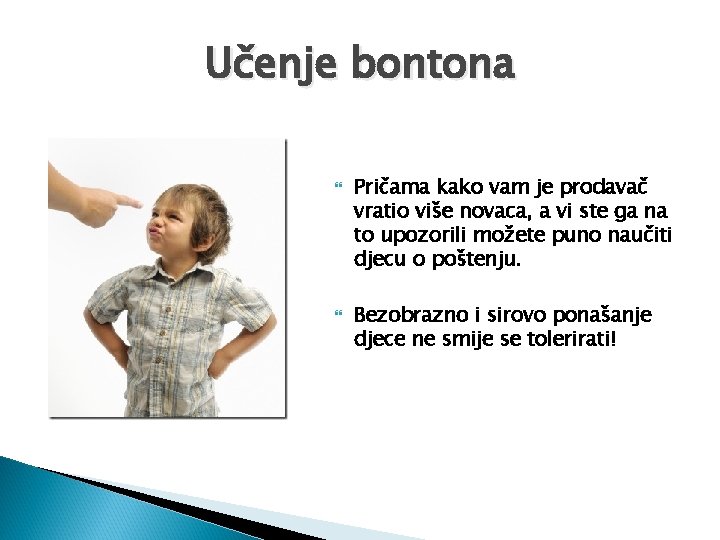 Učenje bontona

Pričama kako vam je prodavač vratio više novaca, a vi ste ga na to upozorili možete puno naučiti djecu o poštenju.

Bezobrazno i sirovo ponašanje djece ne smije se tolerirati!